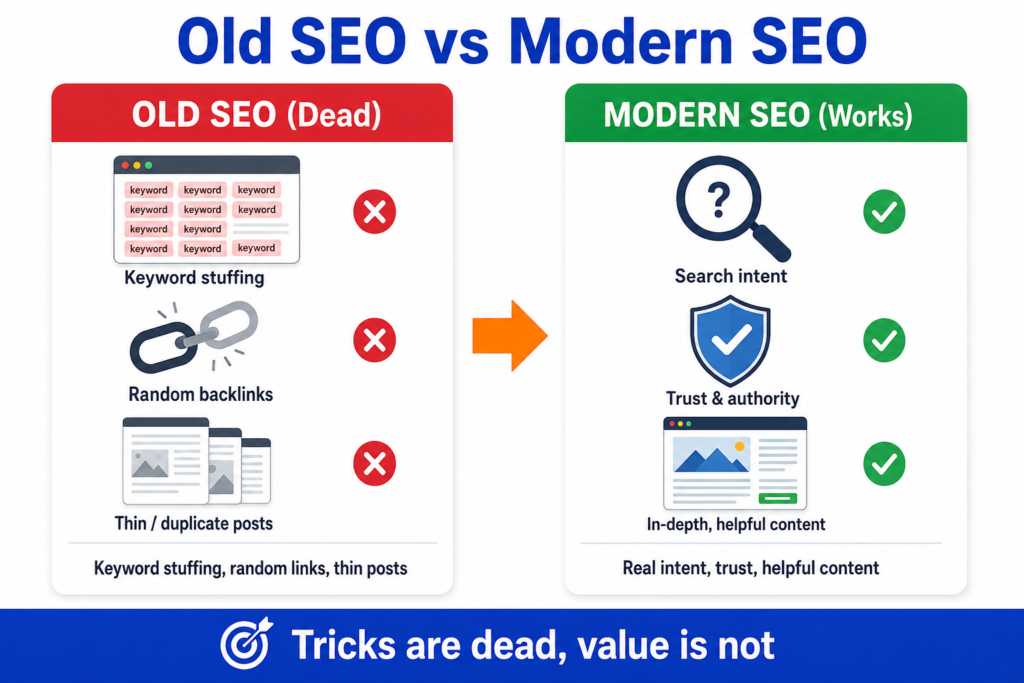 Old SEO vs Modern SEO

OLD SEO (Dead)

keyword keyword keyword
keyword keyword keyword
keyword keyword
keyword keyword keyword

Keyword stuffing

Random backlinks

Thin / duplicate posts

Keyword stuffing, random links, thin posts

MODERN SEO (Works)

?

Search intent

Trust & authority

In-depth, helpful content

Real intent, trust, helpful content

Tricks are dead, value is not